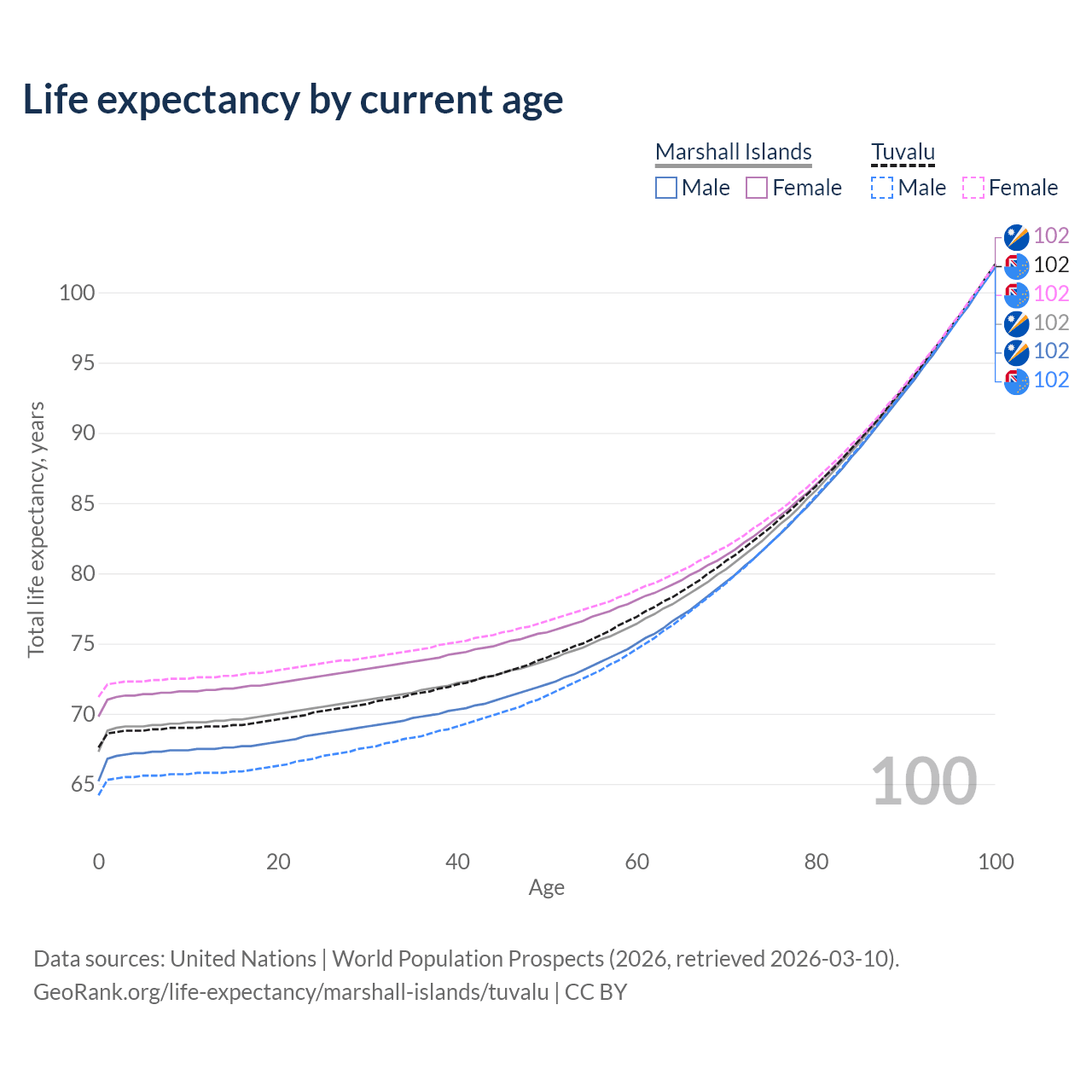 Life expectancy by current age

Marshall Islands
Male
Female

Tuvalu
Male
Female

102
102
102
102
102
102

100
95
90
85
80
75
70
65

Total life expectancy, years

100

0
20
40
60
80
100

Age

Data sources: United Nations | World Population Prospects (2026, retrieved 2026-03-10).
GeoRank.org/life-expectancy/marshall-islands/tuvalu | CC BY